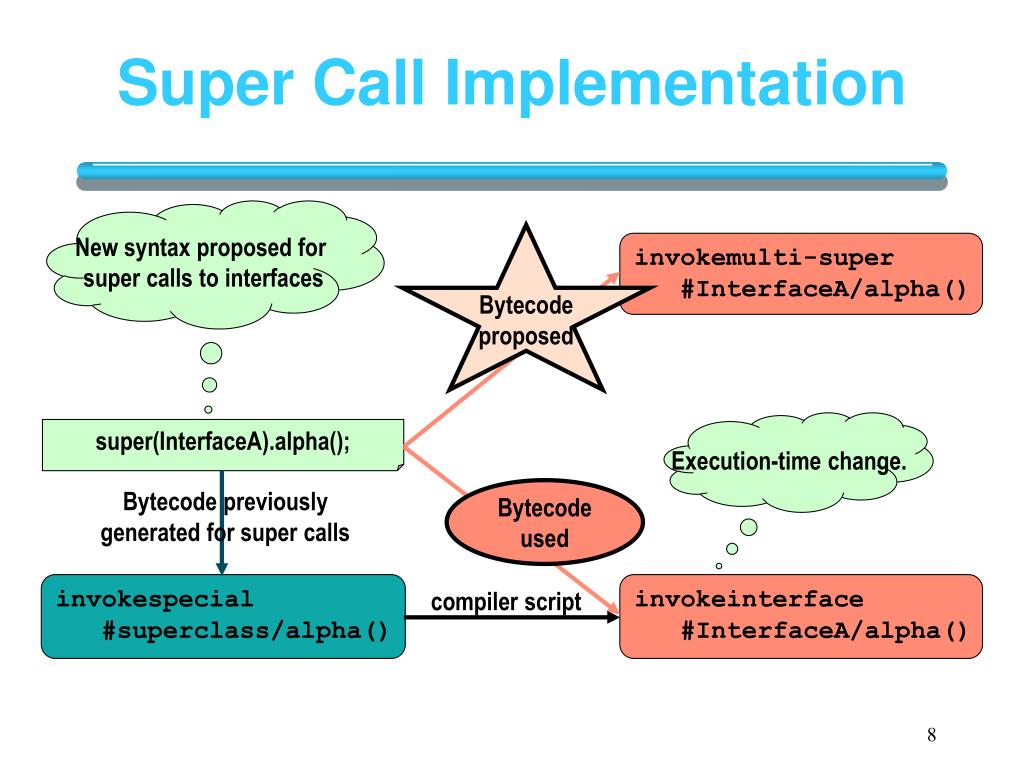 Super Call Implementation

New syntax proposed for super calls to interfaces

Bytecode proposed

invokemulti-super
#InterfaceA/alpha()

super(InterfaceA).alpha();

Execution-time change.

Bytecode previously generated for super calls

Bytecode used

invokespecial
#superclass/alpha()

compiler script

invokeinterface
#InterfaceA/alpha()

8